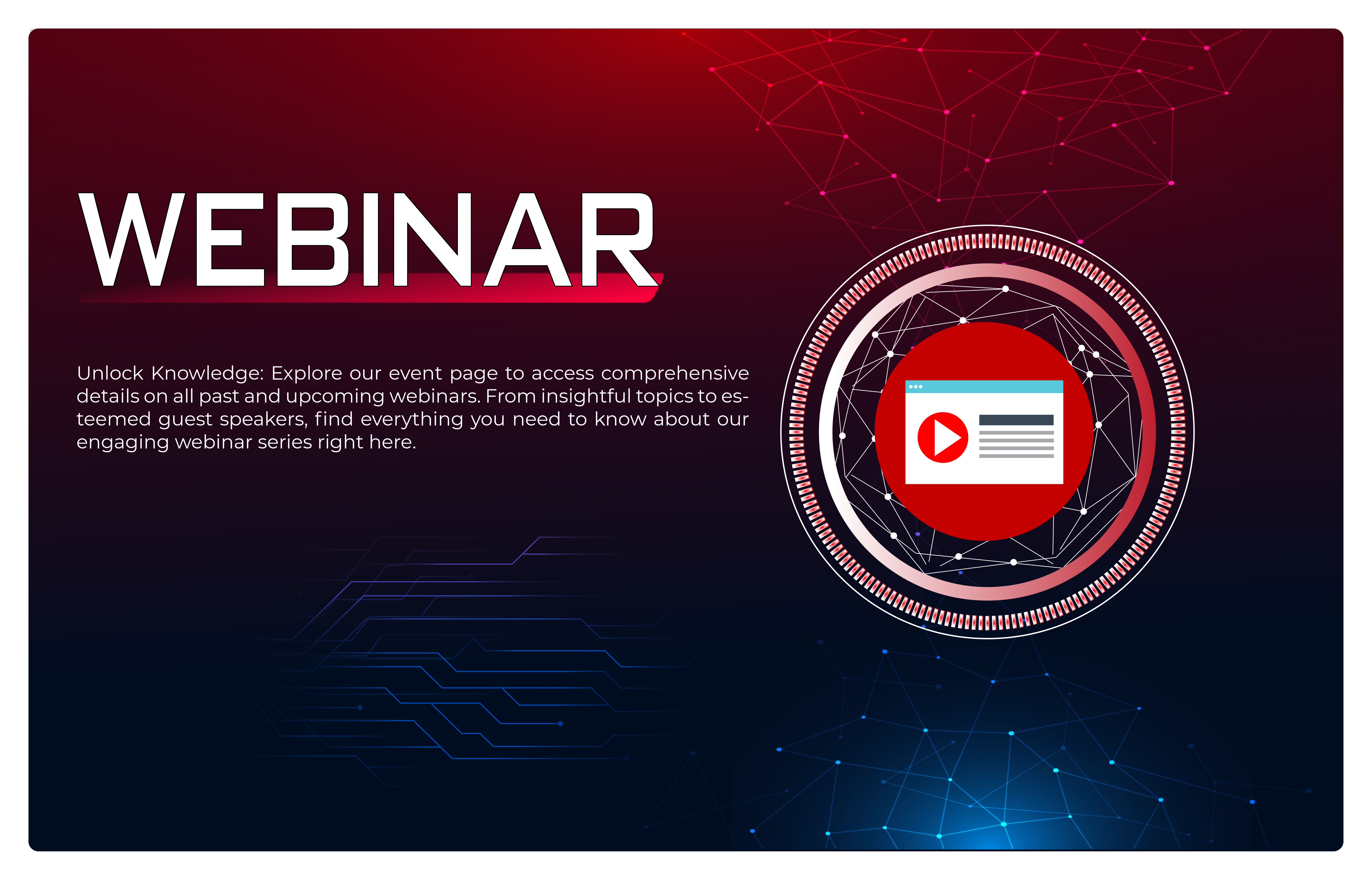 WEBINAR

Unlock Knowledge: Explore our event page to access comprehensive details on all past and upcoming webinars. From insightful topics to esteemed guest speakers, find everything you need to know about our engaging webinar series right here.